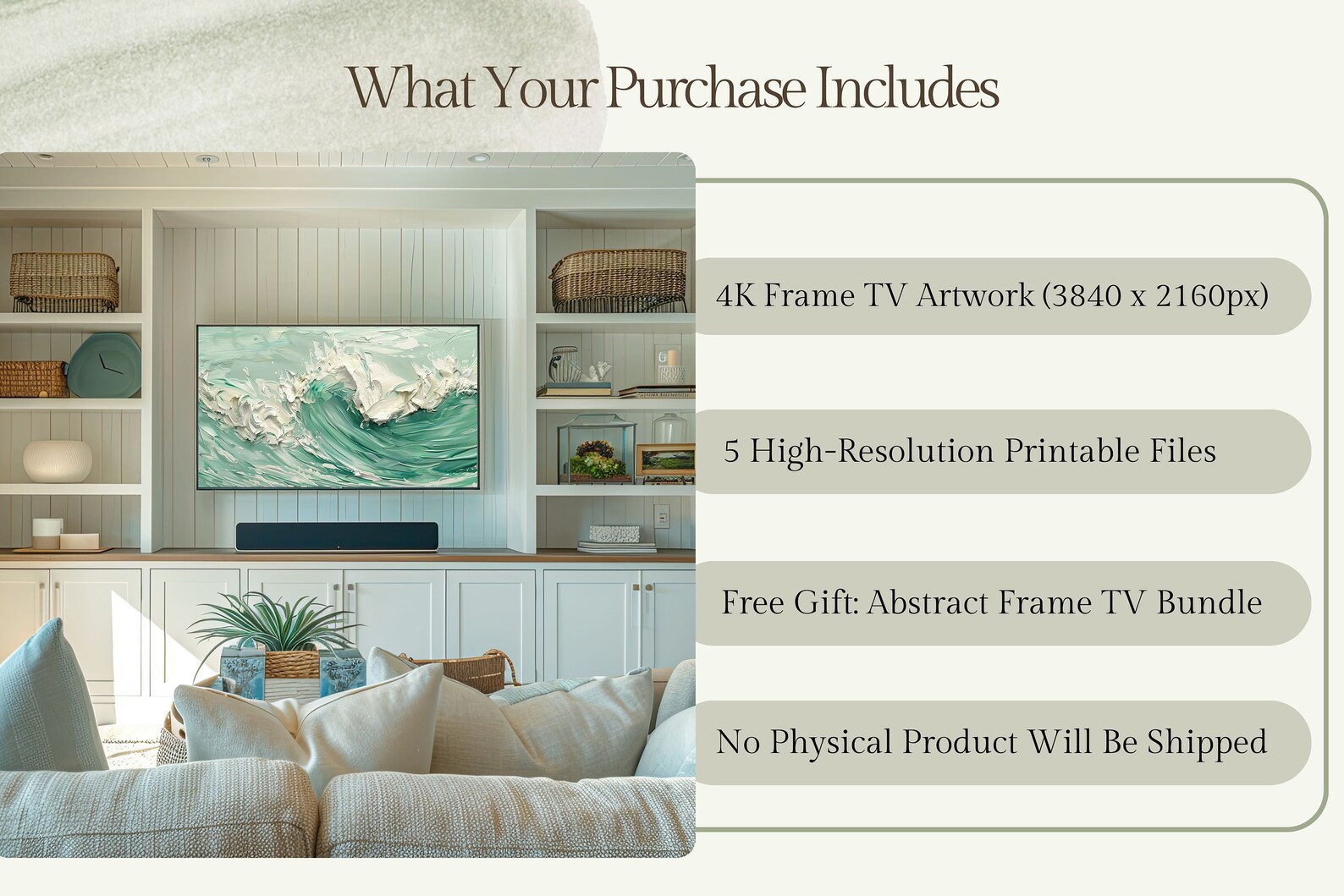 What Your Purchase Includes

4K Frame TV Artwork (3840 x 2160px)

5 High-Resolution Printable Files

Free Gift: Abstract Frame TV Bundle

No Physical Product Will Be Shipped